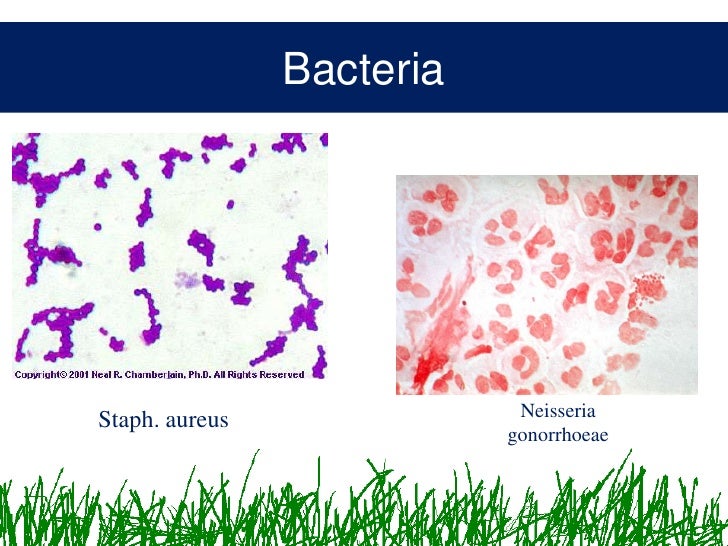 Bacteria

Copyright© 2001 Neal R. Chamberlain, Ph.D. All Rights Reserved

Staph. aureus

Neisseria gonorrhoeae